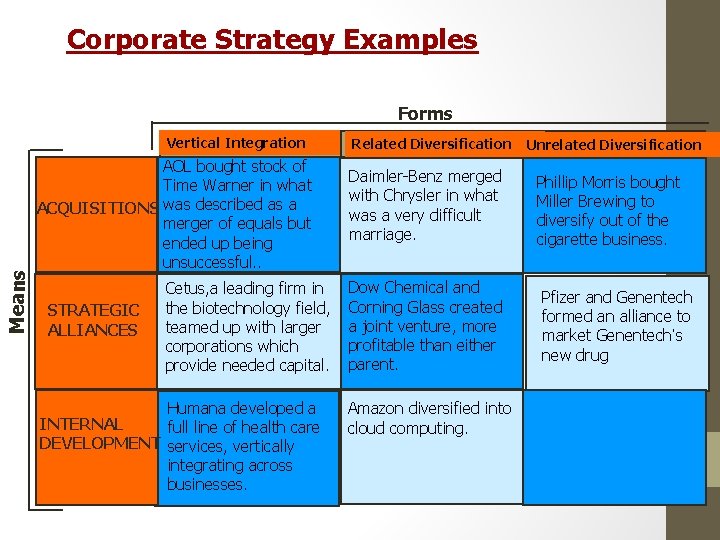 Corporate Strategy Examples

Forms

Means

| | Vertical Integration | Related Diversification | Unrelated Diversification |
|---|---|---|---|
| ACQUISITIONS | AOL bought stock of Time Warner in what was described as a merger of equals but ended up being unsuccessful.. | Daimler-Benz merged with Chrysler in what was a very difficult marriage. | Phillip Morris bought Miller Brewing to diversify out of the cigarette business. |
| STRATEGIC ALLIANCES | Cetus,a leading firm in the biotechnology field, teamed up with larger corporations which provide needed capital. | Dow Chemical and Corning Glass created a joint venture, more profitable than either parent. | Pfizer and Genentech formed an alliance to market Genentech's new drug |
| INTERNAL DEVELOPMENT | Humana developed a full line of health care services, vertically integrating across businesses. | Amazon diversified into cloud computing. | |